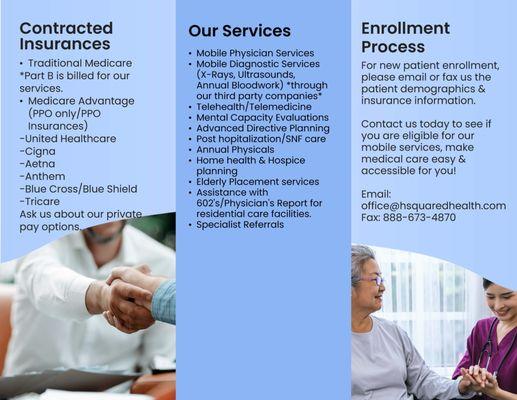 Contracted Insurances

• Traditional Medicare
*Part B is billed for our services.
• Medicare Advantage (PPO only/PPO Insurances)
-United Healthcare
-Cigna
-Aetna
-Anthem
-Blue Cross/Blue Shield
-Tricare
Ask us about our private pay options.

Our Services

• Mobile Physician Services
• Mobile Diagnostic Services (X-Rays, Ultrasounds, Annual Bloodwork) *through our third party companies*
• Telehealth/Telemedicine
• Mental Capacity Evaluations
• Advanced Directive Planning
• Post hopitalization/SNF care
• Annual Physicals
• Home health & Hospice planning
• Elderly Placement services
• Assistance with 602's/Physician's Report for residential care facilities.
• Specialist Referrals

Enrollment Process

For new patient enrollment, please email or fax us the patient demographics & insurance information.

Contact us today to see if you are eligible for our mobile services, make medical care easy & accessible for you!

Email:
office@hsquaredhealth.com
Fax: 888-673-4870